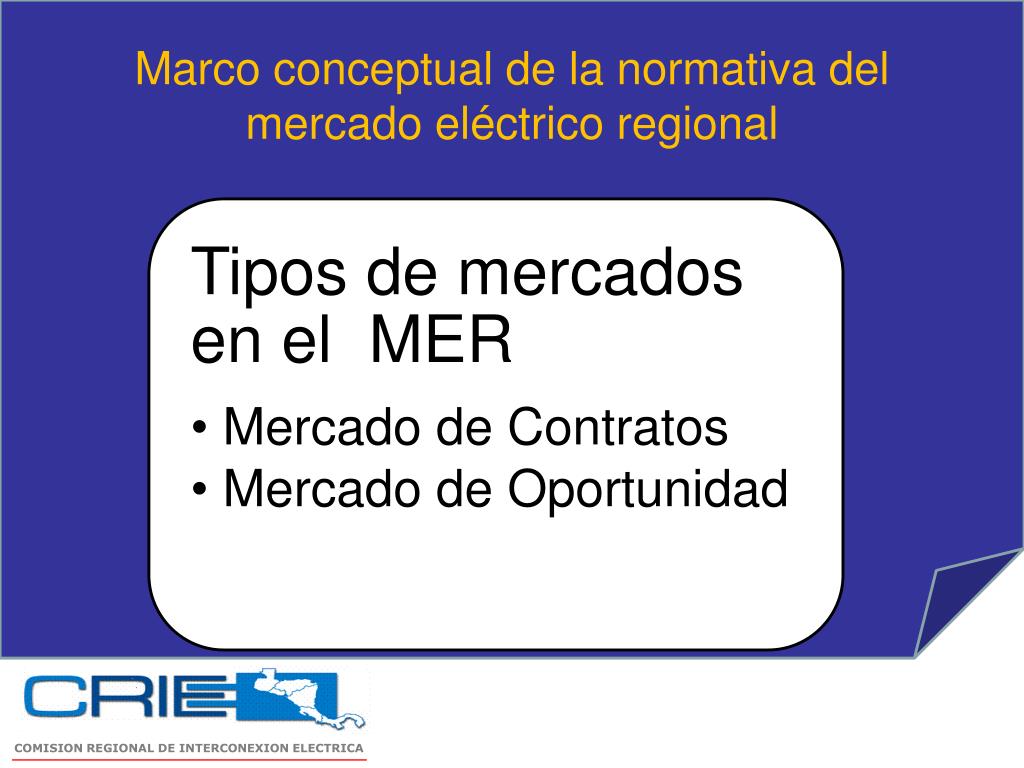 Marco conceptual de la normativa del mercado eléctrico regional

Tipos de mercados en el MER

• Mercado de Contratos
• Mercado de Oportunidad

CRIE

COMISION REGIONAL DE INTERCONEXION ELECTRICA